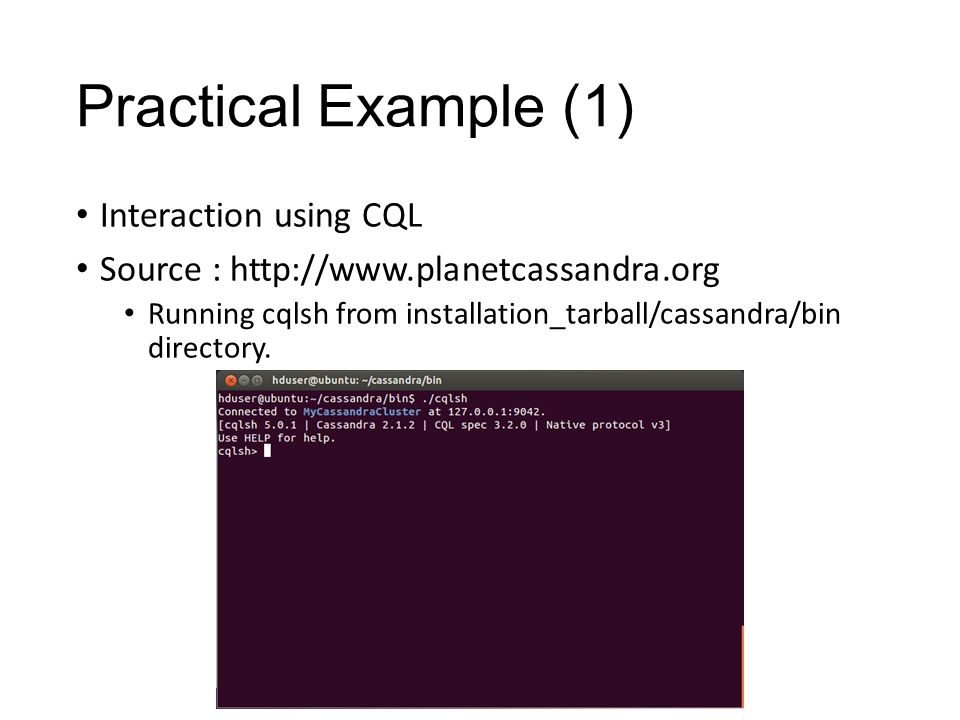 Practical Example (1)

• Interaction using CQL
• Source : http://www.planetcassandra.org
  • Running cqlsh from installation_tarball/cassandra/bin directory.

hduser@ubuntu: ~/cassandra/bin

hduser@ubuntu:~/cassandra/bin$ ./cqlsh
Connected to MyCassandraCluster at 127.0.0.1:9042.
[cqlsh 5.0.1 | Cassandra 2.1.2 | CQL spec 3.2.0 | Native protocol v3]
Use HELP for help.
cqlsh>